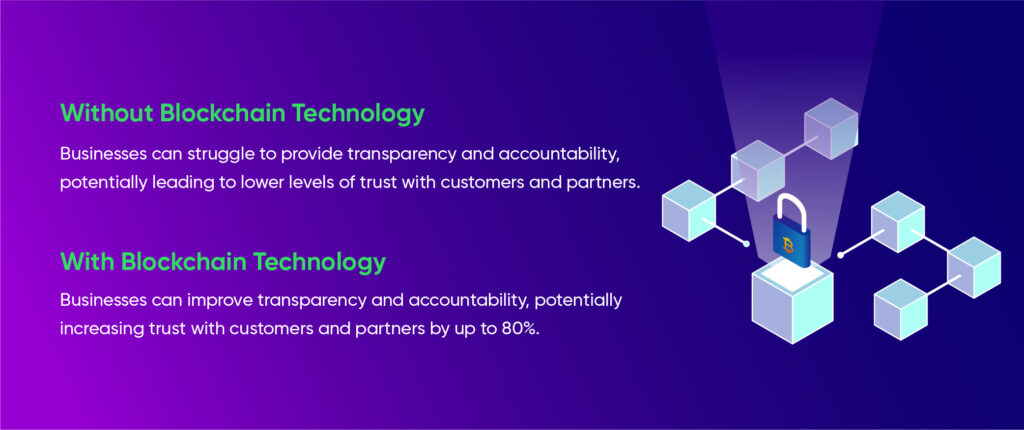 Without Blockchain Technology

Businesses can struggle to provide transparency and accountability, potentially leading to lower levels of trust with customers and partners.

With Blockchain Technology

Businesses can improve transparency and accountability, potentially increasing trust with customers and partners by up to 80%.